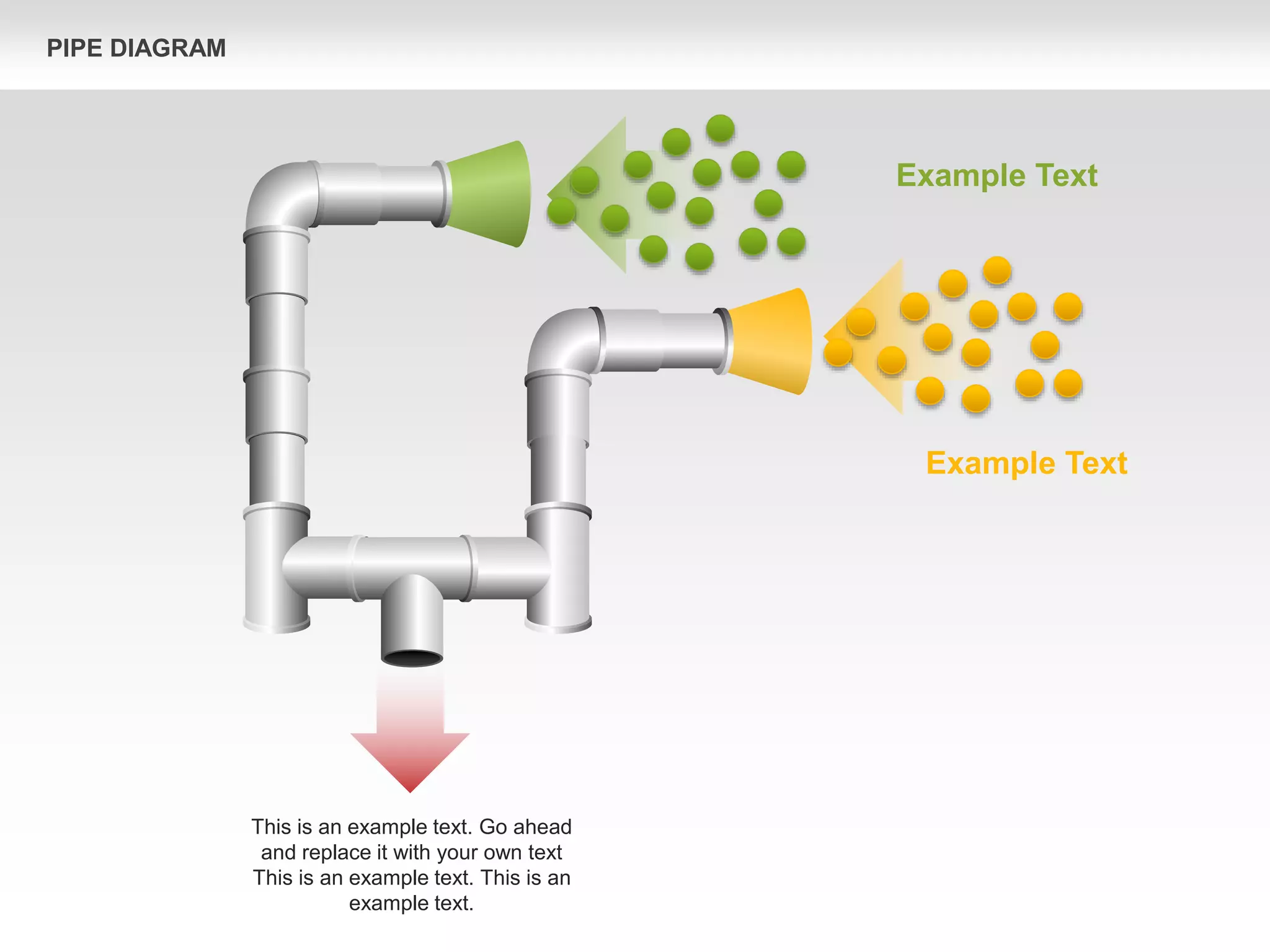 PIPE DIAGRAM

Example Text

Example Text

This is an example text. Go ahead and replace it with your own text This is an example text. This is an example text.